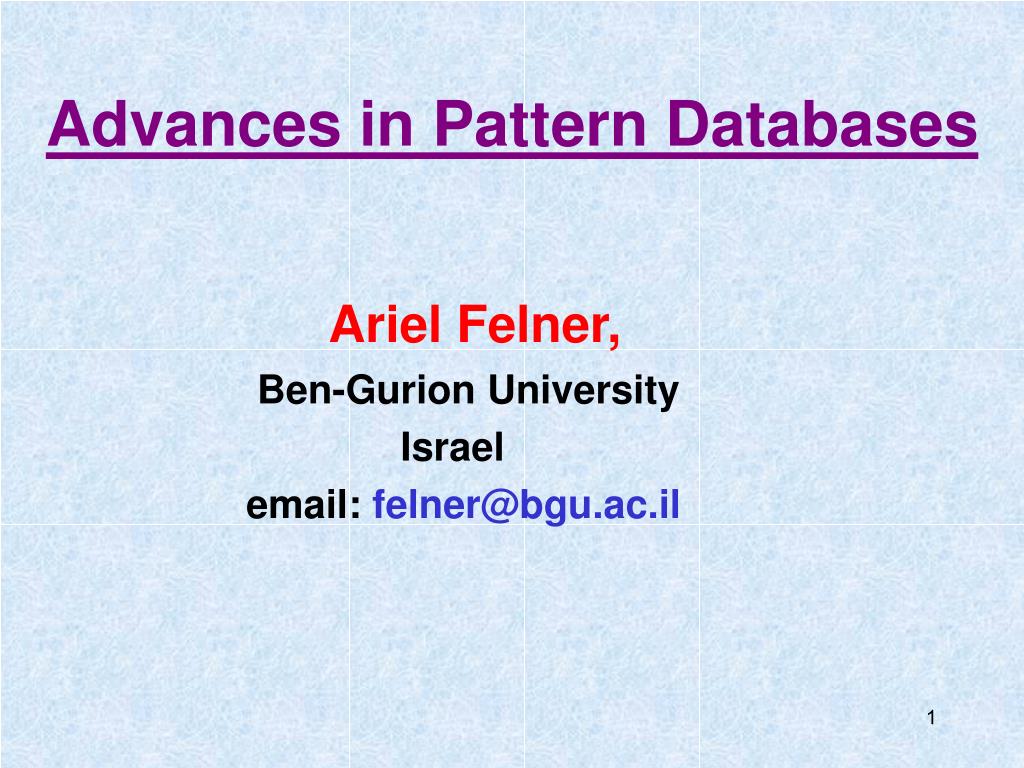 Advances in Pattern Databases

Ariel Felner,
Ben-Gurion University
Israel
email: felner@bgu.ac.il

1